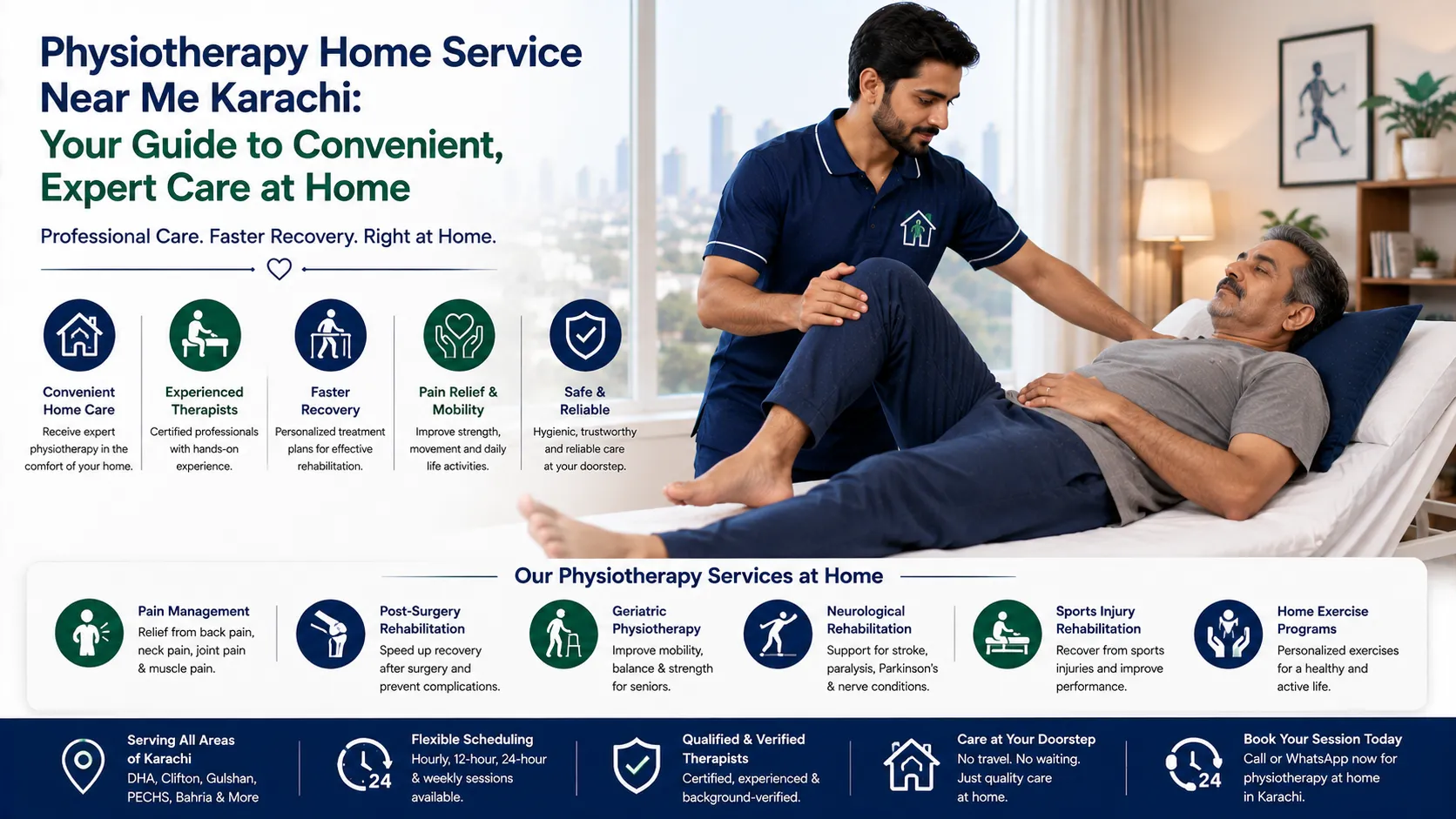 Physiotherapy Home Service Near Me Karachi:
Your Guide to Convenient, Expert Care at Home

Professional Care. Faster Recovery. Right at Home.

Convenient Home Care
Receive expert physiotherapy in the comfort of your home.

Experienced Therapists
Certified professionals with hands-on experience.

Faster Recovery
Personalized treatment plans for effective rehabilitation.

Pain Relief & Mobility
Improve strength, movement and daily life activities.

Safe & Reliable
Hygienic, trustworthy and reliable care at your doorstep.

Our Physiotherapy Services at Home

Pain Management
Relief from back pain, neck pain, joint pain & muscle pain.

Post-Surgery Rehabilitation
Speed up recovery after surgery and prevent complications.

Geriatric Physiotherapy
Improve mobility, balance & strength for seniors.

Neurological Rehabilitation
Support for stroke, paralysis, Parkinson's & nerve conditions.

Sports Injury Rehabilitation
Recover from sports injuries and improve performance.

Home Exercise Programs
Personalized exercises for a healthy and active life.

Serving All Areas of Karachi
DHA, Clifton, Gulshan, PECHS, Bahria & More

24
Flexible Scheduling
Hourly, 12-hour, 24-hour & weekly sessions available.

Qualified & Verified Therapists
Certified, experienced & background-verified.

Care at Your Doorstep
No travel. No waiting. Just quality care at home.

24
Book Your Session Today
Call or WhatsApp now for physiotherapy at home in Karachi.